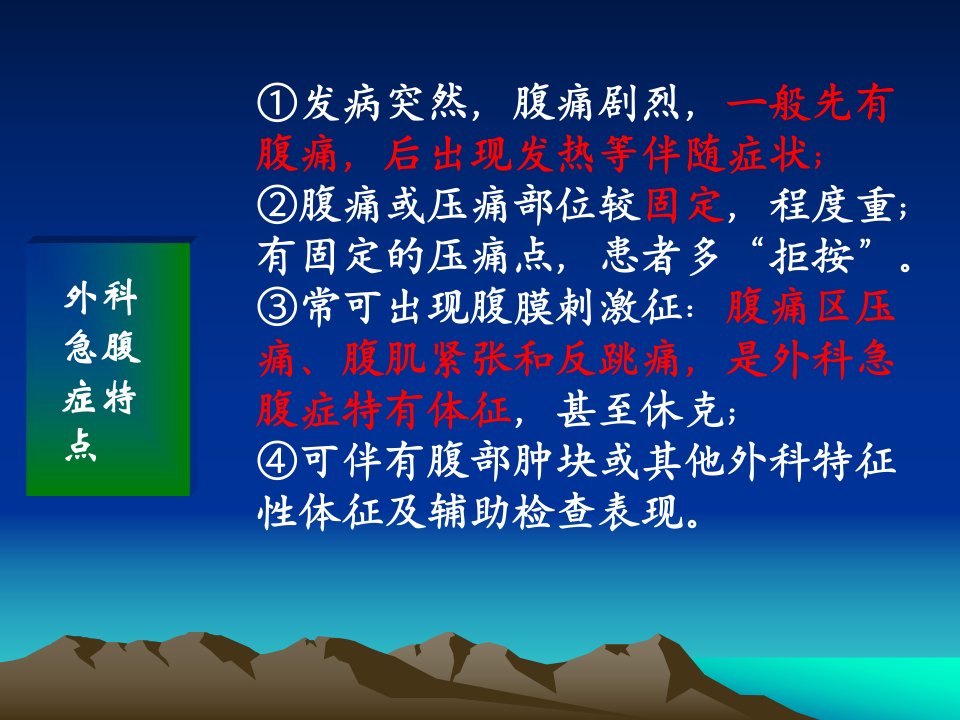 外科急腹症特点

①发病突然，腹痛剧烈，一般先有腹痛，后出现发热等伴随症状；
②腹痛或压痛部位较固定，程度重；有固定的压痛点，患者多“拒按”。
③常可出现腹膜刺激征：腹痛区压痛、腹肌紧张和反跳痛，是外科急腹症特有体征，甚至休克；
④可伴有腹部肿块或其他外科特征性体征及辅助检查表现。